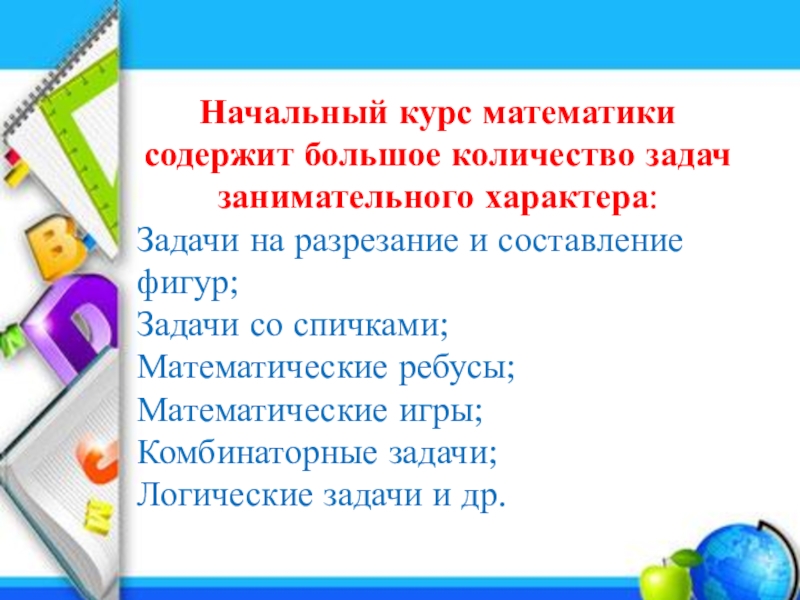 Начальный курс математики содержит большое количество задач занимательного характера:

Задачи на разрезание и составление фигур;
Задачи со спичками;
Математические ребусы;
Математические игры;
Комбинаторные задачи;
Логические задачи и др.